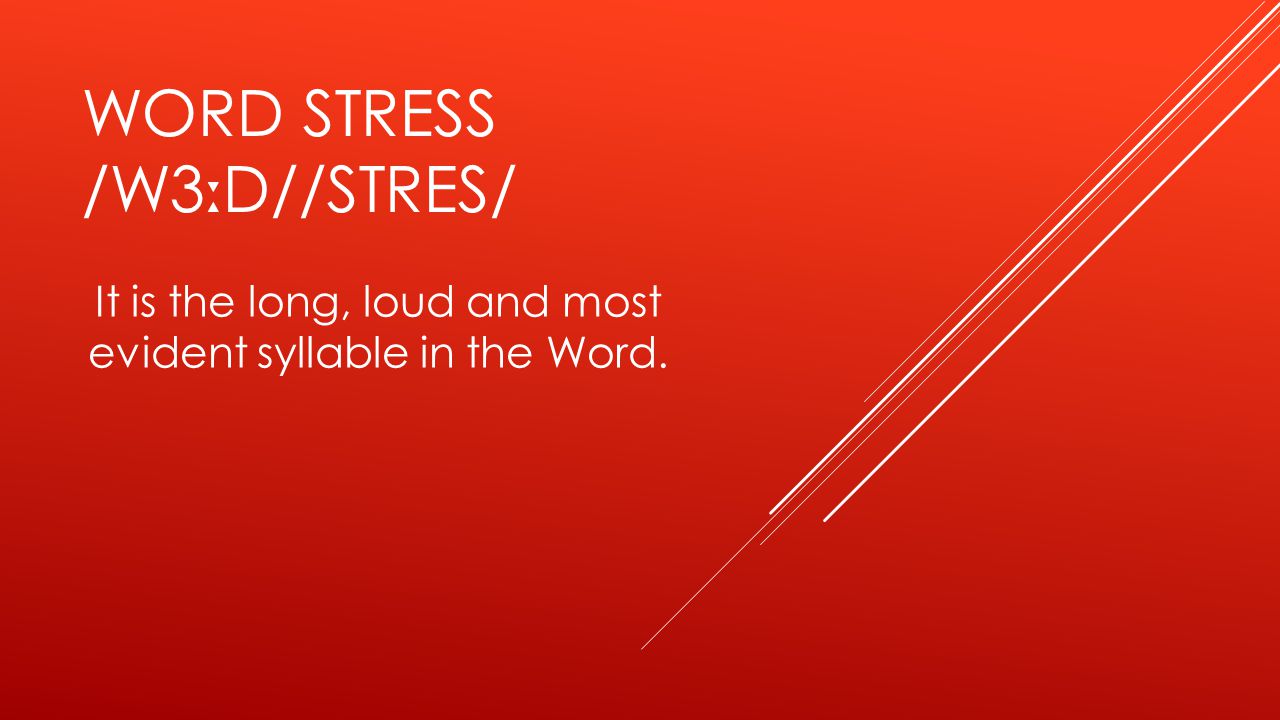 WORD STRESS /W3:D//STRES/

It is the long, loud and most evident syllable in the Word.